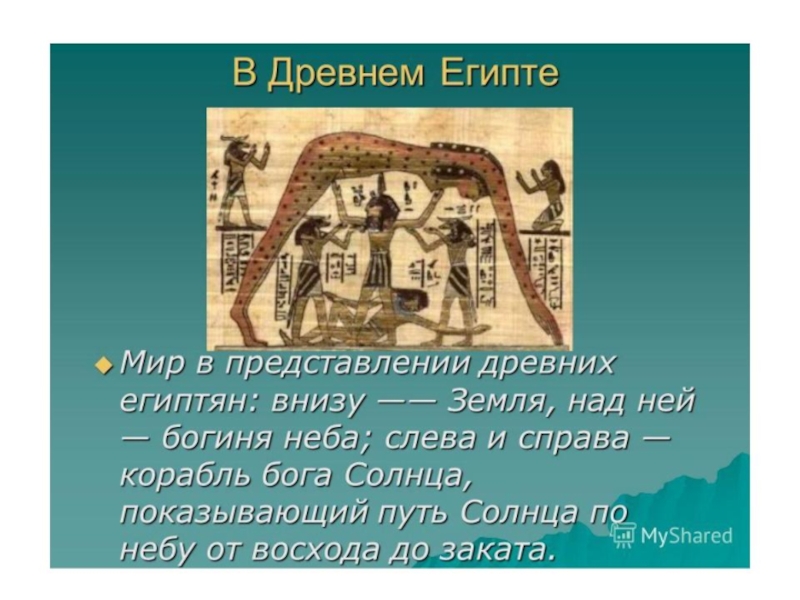 В Древнем Египте

Мир в представлении древних египтян: внизу —— Земля, над ней — богиня неба; слева и справа — корабль бога Солнца, показывающий путь Солнца по небу от восхода до заката.

MyShared